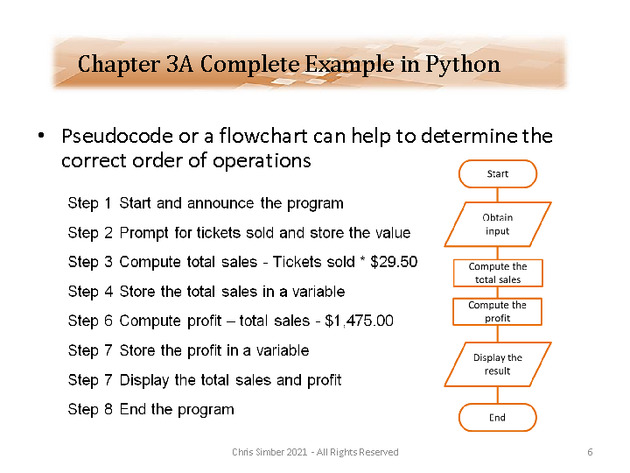 Chapter 3A Complete Example in Python

• Pseudocode or a flowchart can help to determine the correct order of operations

Step 1 Start and announce the program

Step 2 Prompt for tickets sold and store the value

Step 3 Compute total sales - Tickets sold * $29.50

Step 4 Store the total sales in a variable

Step 6 Compute profit – total sales - $1,475.00

Step 7 Store the profit in a variable

Step 7 Display the total sales and profit

Step 8 End the program

Start

Obtain input

Compute the total sales

Compute the profit

Display the result

End

Chris Simber 2021 - All Rights Reserved

6